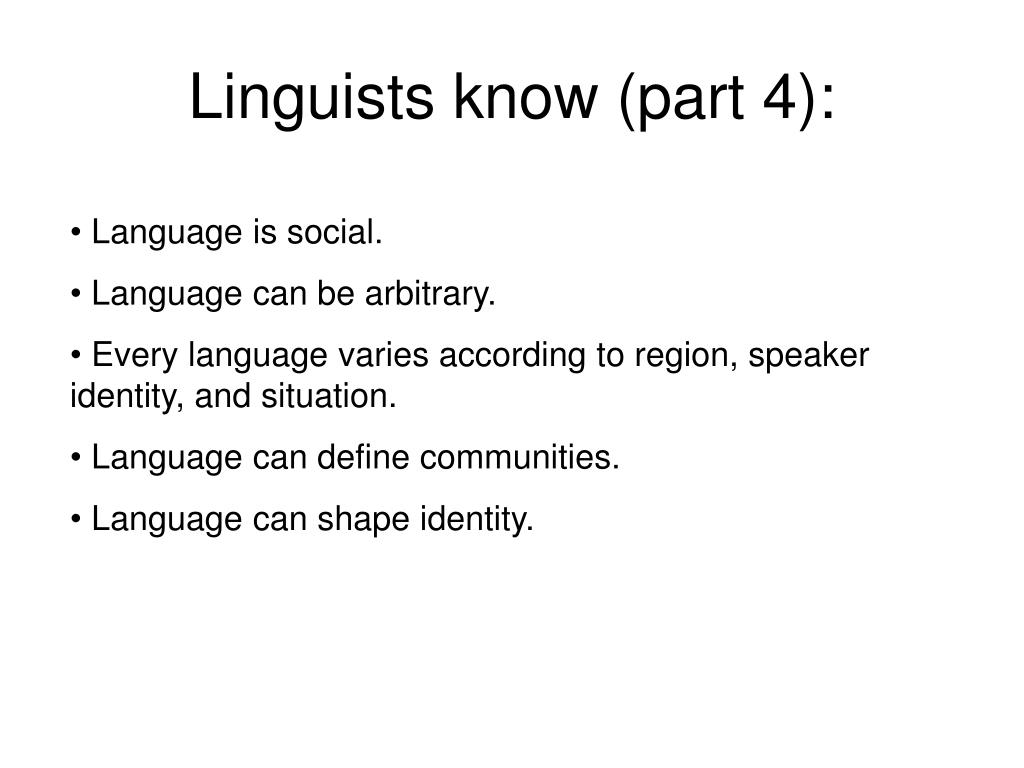 Linguists know (part 4):

• Language is social.

• Language can be arbitrary.

• Every language varies according to region, speaker identity, and situation.

• Language can define communities.

• Language can shape identity.